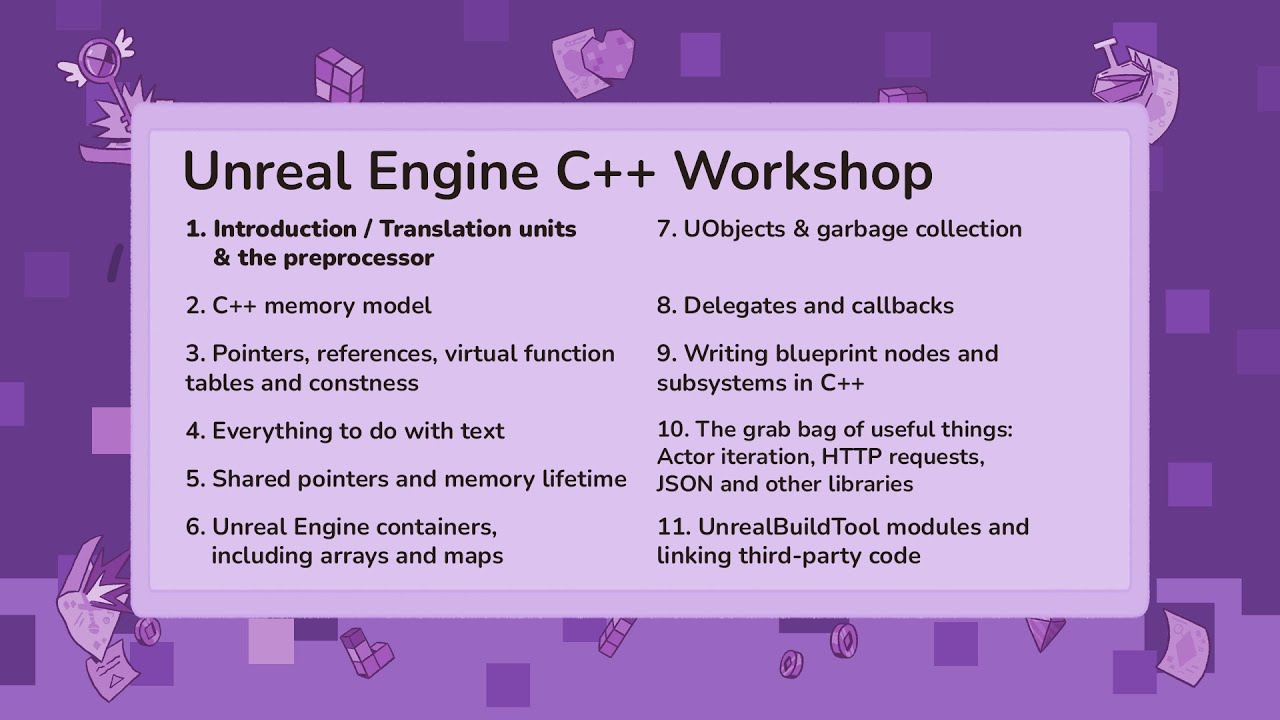 Unreal Engine C++ Workshop

1. Introduction / Translation units & the preprocessor

2. C++ memory model

3. Pointers, references, virtual function tables and constness

4. Everything to do with text

5. Shared pointers and memory lifetime

6. Unreal Engine containers, including arrays and maps

7. UObjects & garbage collection

8. Delegates and callbacks

9. Writing blueprint nodes and subsystems in C++

10. The grab bag of useful things: Actor iteration, HTTP requests, JSON and other libraries

11. UnrealBuildTool modules and linking third-party code